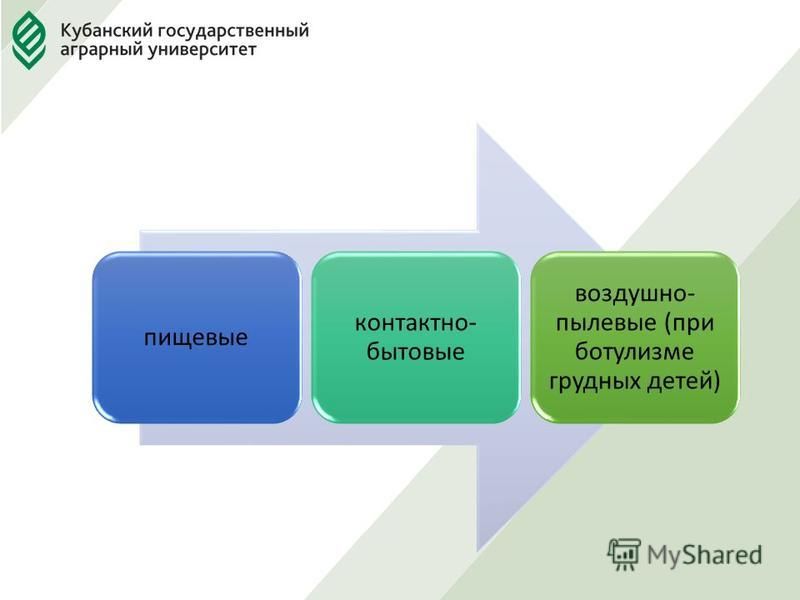 Кубанский государственный аграрный университет

пищевые

контактно-бытовые

воздушно-пылевые (при ботулизме грудных детей)

MyShared